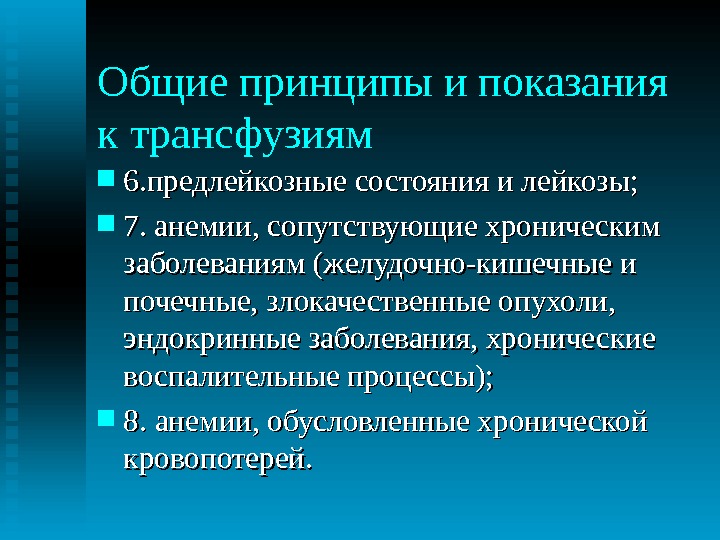 Общие принципы и показания к трансфузиям

6.предлейкозные состояния и лейкозы;

7. анемии, сопутствующие хроническим заболеваниям (желудочно-кишечные и почечные, злокачественные опухоли, эндокринные заболевания, хронические воспалительные процессы);

8. анемии, обусловленные хронической кровопотерей.